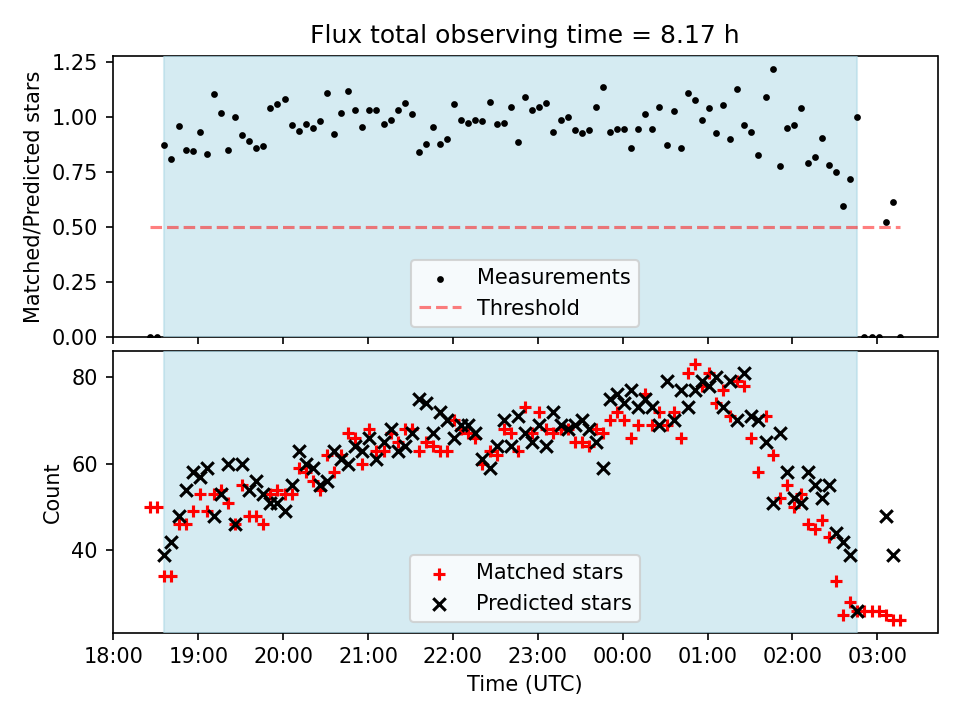 Flux total observing time = 8.17 h

Matched/Predicted stars

1.25
1.00
0.75
0.50
0.25
0.00

Measurements
Threshold

Count

80
60
40

Matched stars
Predicted stars

18:00 19:00 20:00 21:00 22:00 23:00 00:00 01:00 02:00 03:00

Time (UTC)